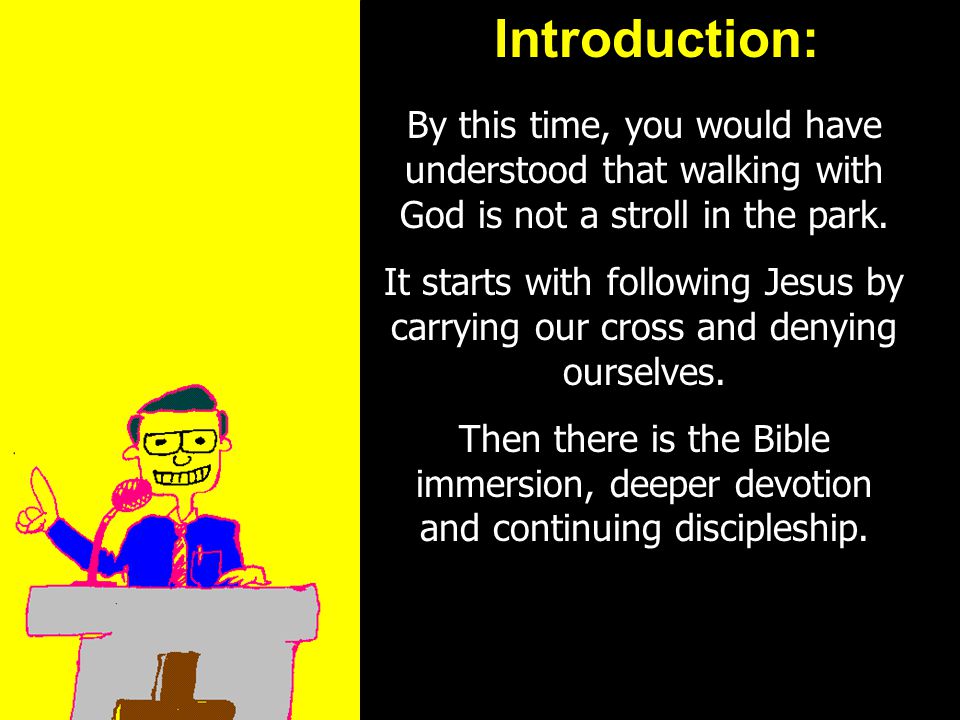 Introduction:

By this time, you would have understood that walking with God is not a stroll in the park.

It starts with following Jesus by carrying our cross and denying ourselves.

Then there is the Bible immersion, deeper devotion and continuing discipleship.